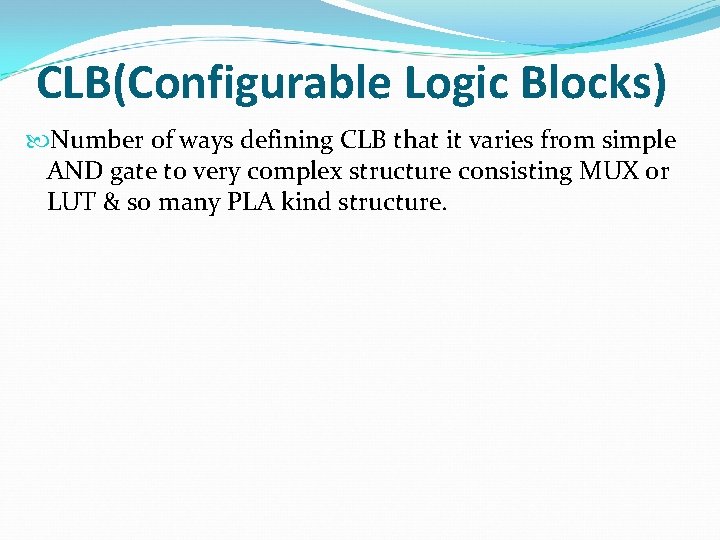 CLB(Configurable Logic Blocks)

Number of ways defining CLB that it varies from simple AND gate to very complex structure consisting MUX or LUT & so many PLA kind structure.